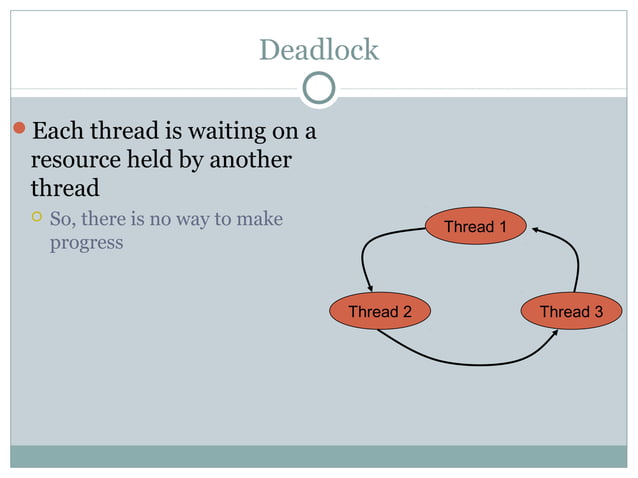 Deadlock

Each thread is waiting on a resource held by another thread

So, there is no way to make progress

Thread 1

Thread 2

Thread 3